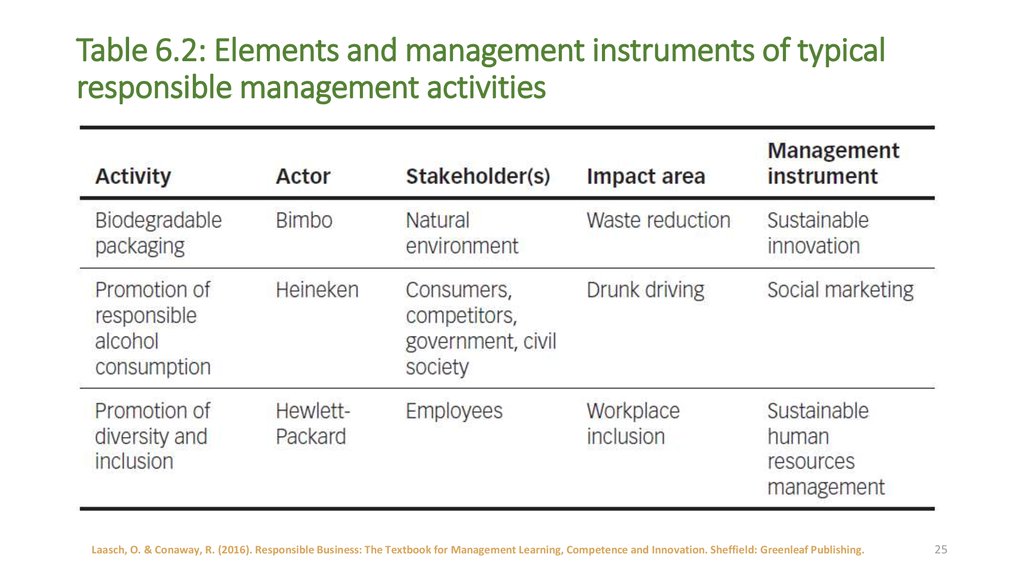 Table 6.2: Elements and management instruments of typical responsible management activities

| Activity | Actor | Stakeholder(s) | Impact area | Management instrument |
|---|---|---|---|---|
| Biodegradable packaging | Bimbo | Natural environment | Waste reduction | Sustainable innovation |
| Promotion of responsible alcohol consumption | Heineken | Consumers, competitors, government, civil society | Drunk driving | Social marketing |
| Promotion of diversity and inclusion | Hewlett-Packard | Employees | Workplace inclusion | Sustainable human resources management |

Laasch, O. & Conaway, R. (2016). Responsible Business: The Textbook for Management Learning, Competence and Innovation. Sheffield: Greenleaf Publishing.

25